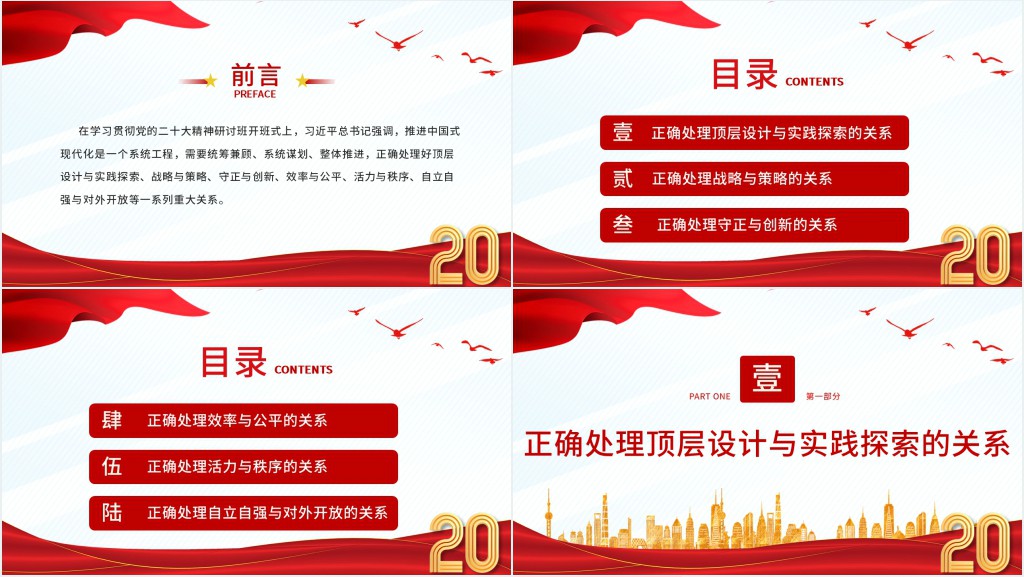 前言
PREFACE

在学习贯彻党的二十大精神研讨班开班式上，习近平总书记强调，推进中国式现代化是一个系统工程，需要统筹兼顾、系统谋划、整体推进，正确处理好顶层设计与实践探索、战略与策略、守正与创新、效率与公平、活力与秩序、自立自强与对外开放等一系列重大关系。

20

目录 CONTENTS

壹 正确处理顶层设计与实践探索的关系

贰 正确处理战略与策略的关系

叁 正确处理守正与创新的关系

20

目录 CONTENTS

肆 正确处理效率与公平的关系

伍 正确处理活力与秩序的关系

陆 正确处理自立自强与对外开放的关系

20

PART ONE 壹 第一部分

正确处理顶层设计与实践探索的关系

20